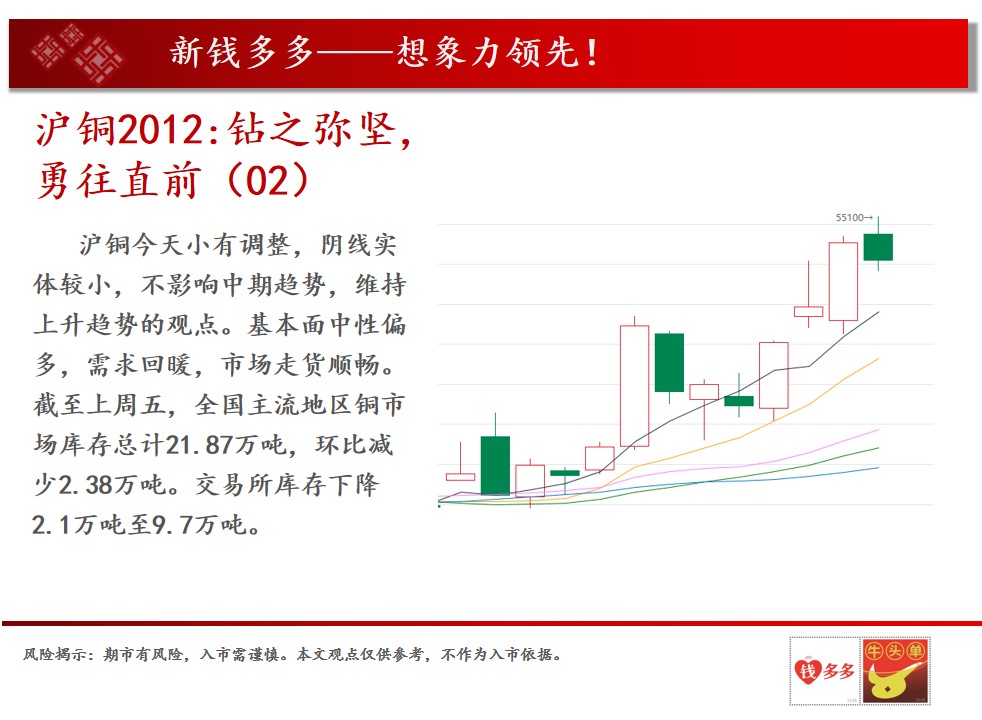 新钱多多——想象力领先！

沪铜2012:钻之弥坚，勇往直前（02）

沪铜今天小有调整，阴线实体较小，不影响中期趋势，维持上升趋势的观点。基本面中性偏多，需求回暖，市场走货顺畅。截至上周五，全国主流地区铜市场库存总计21.87万吨，环比减少2.38万吨。交易所库存下降2.1万吨至9.7万吨。

55100→

风险揭示：期市有风险，入市需谨慎。本文观点仅供参考，不作为入市依据。

钱多多

牛头单